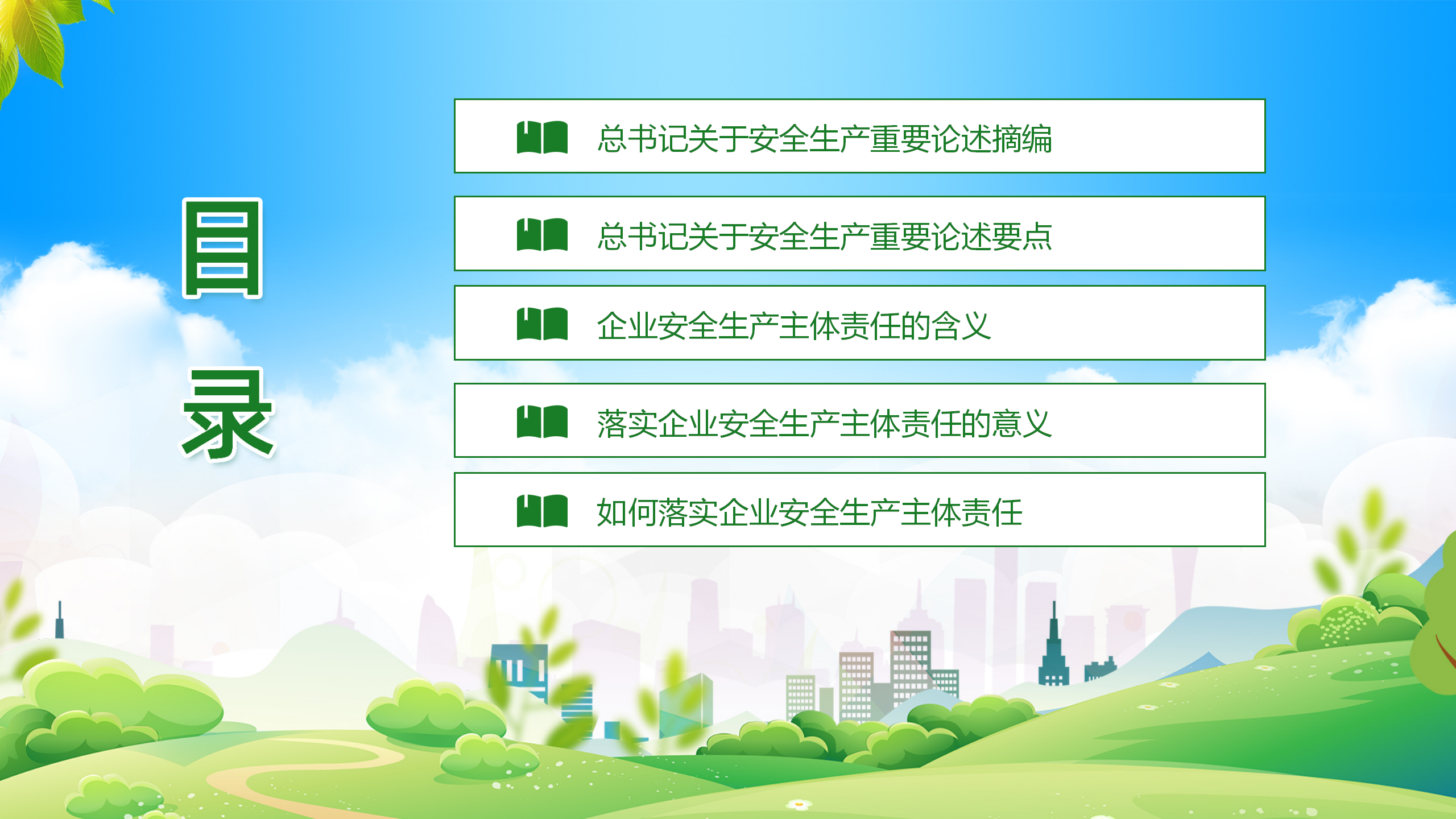 目录

总书记关于安全生产重要论述摘编

总书记关于安全生产重要论述要点

企业安全生产主体责任的含义

落实企业安全生产主体责任的意义

如何落实企业安全生产主体责任